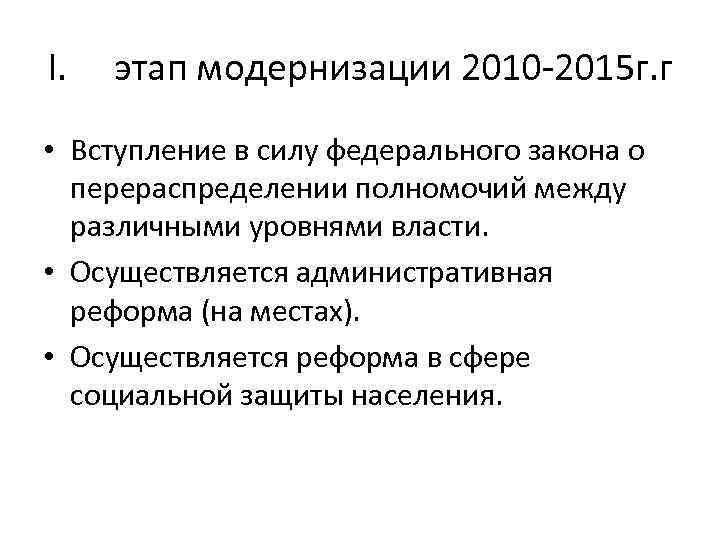 I. этап модернизации 2010-2015г.г

• Вступление в силу федерального закона о перераспределении полномочий между различными уровнями власти.
• Осуществляется административная реформа (на местах).
• Осуществляется реформа в сфере социальной защиты населения.